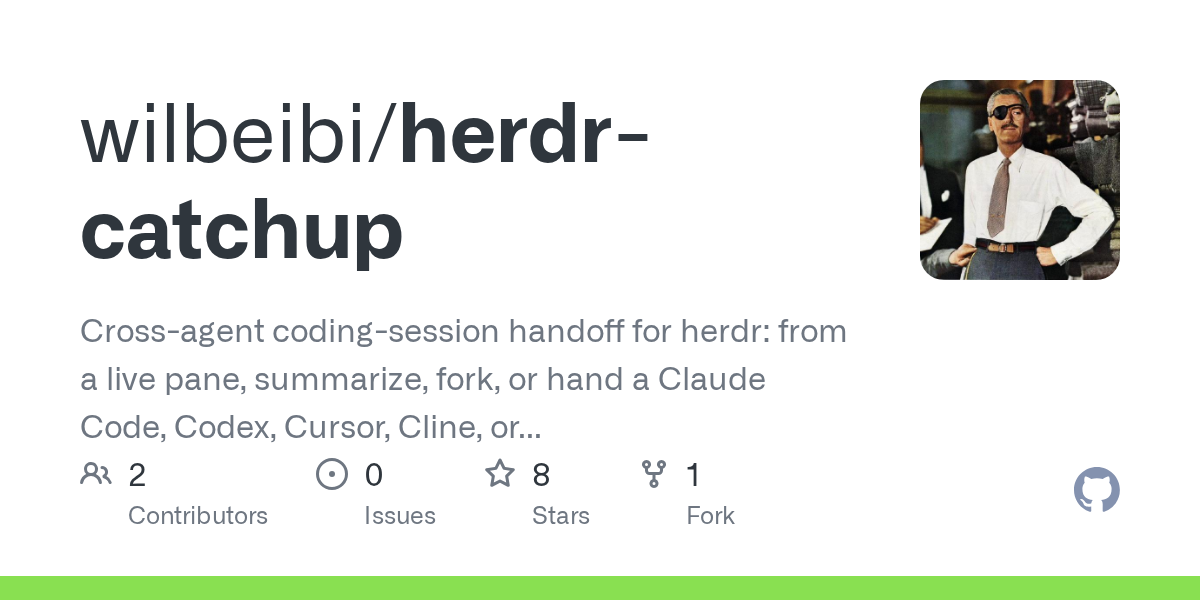 wilbeibi/herdr-catchup

Cross-agent coding-session handoff for herdr: from a live pane, summarize, fork, or hand a Claude Code, Codex, Cursor, Cline, or...

2 Contributors

0 Issues

8 Stars

1 Fork